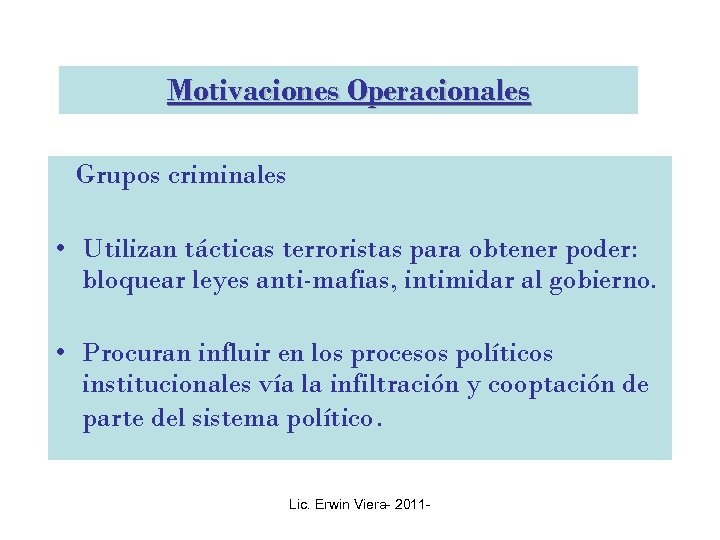 Motivaciones Operacionales

Grupos criminales

• Utilizan tácticas terroristas para obtener poder: bloquear leyes anti-mafias, intimidar al gobierno.

• Procuran influir en los procesos políticos institucionales vía la infiltración y cooptación de parte del sistema político.

Lic. Erwin Viera- 2011-